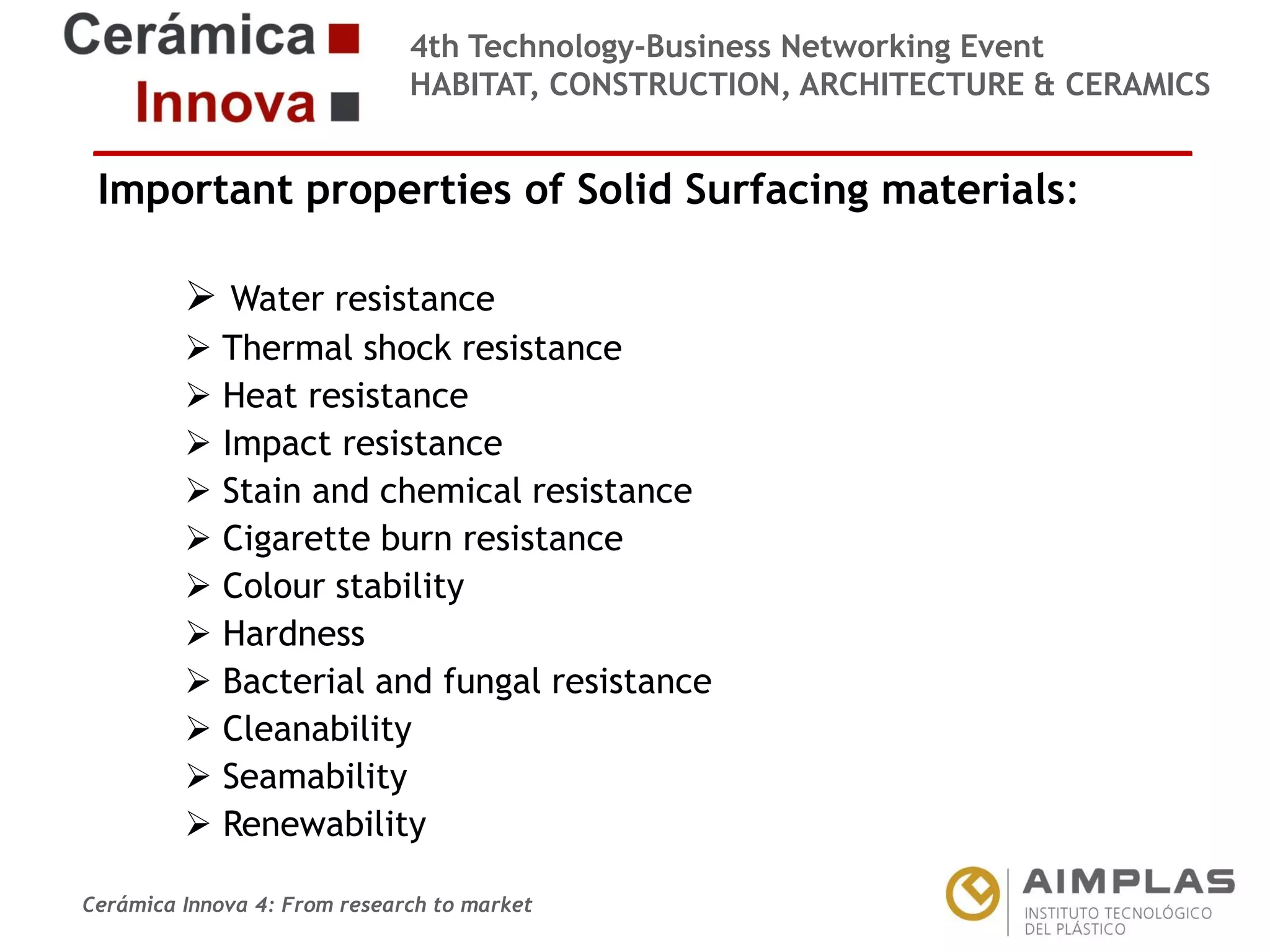 Cerámica
Innova

4th Technology-Business Networking Event
HABITAT, CONSTRUCTION, ARCHITECTURE & CERAMICS

Important properties of Solid Surfacing materials:

➢ Water resistance
➢ Thermal shock resistance
➢ Heat resistance
➢ Impact resistance
➢ Stain and chemical resistance
➢ Cigarette burn resistance
➢ Colour stability
➢ Hardness
➢ Bacterial and fungal resistance
➢ Cleanability
➢ Seamability
➢ Renewability

Cerámica Innova 4: From research to market

AIMPLAS
INSTITUTO TECNOLÓGICO
DEL PLÁSTICO